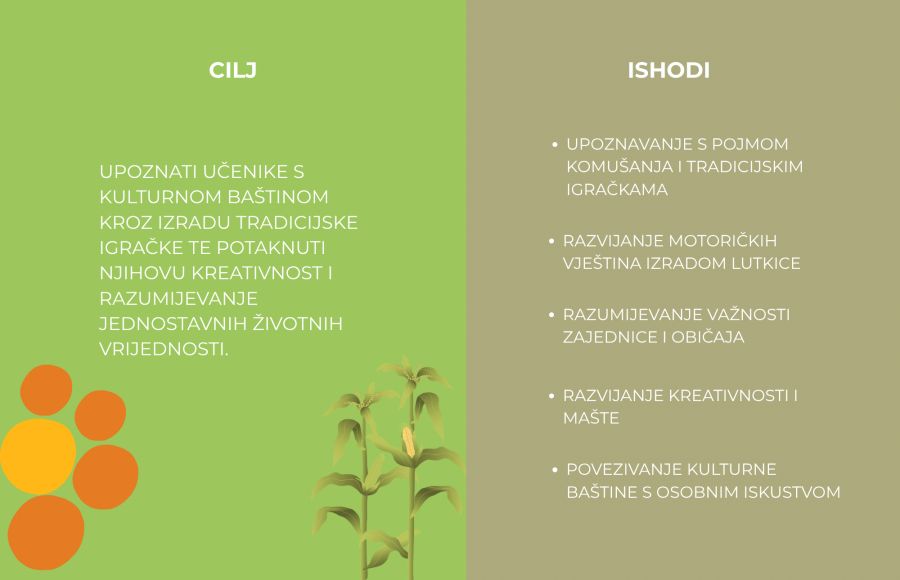 CILJ

UPOZNATI UČENIKE S KULTURNOM BAŠTINOM KROZ IZRADU TRADICIJSKE IGRAČKE TE POTAKNUTI NJIHOVU KREATIVNOST I RAZUMIJEVANJE JEDNOSTAVNIH ŽIVOTNIH VRIJEDNOSTI.

ISHODI

• UPOZNAVANJE S POJMOM KOMUŠANJA I TRADICIJSKIM IGRAČKAMA

• RAZVIJANJE MOTORIČKIH VJEŠTINA IZRADOM LUTKICE

• RAZUMIJEVANJE VAŽNOSTI ZAJEDNICE I OBIČAJA

• RAZVIJANJE KREATIVNOSTI I MAŠTE

• POVEZIVANJE KULTURNE BAŠTINE S OSOBNIM ISKUSTVOM